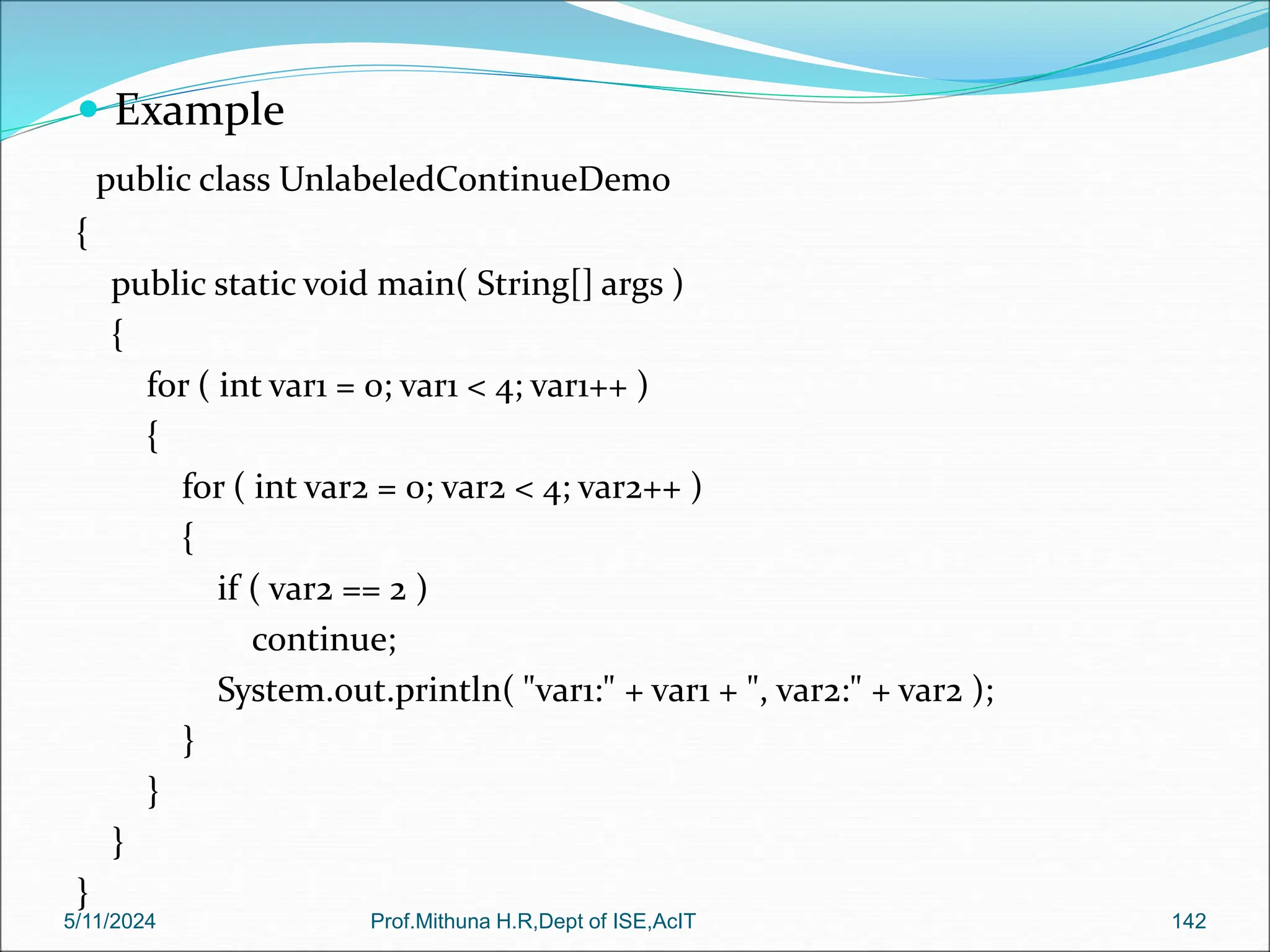 Example

public class UnlabeledContinueDemo
{
public static void main( String[] args )
{
for ( int var1 = 0; var1 < 4; var1++ )
{
for ( int var2 = 0; var2 < 4; var2++ )
{
if ( var2 == 2 )
continue;
System.out.println( "var1:" + var1 + ", var2:" + var2 );
}
}
}
}

5/11/2024 Prof.Mithuna H.R,Dept of ISE,AcIT 142